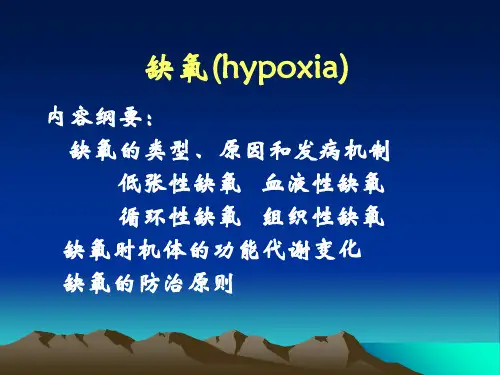 缺氧(hypoxia)

内容纲要：

缺氧的类型、原因和发病机制

低张性缺氧 血液性缺氧

循环性缺氧 组织性缺氧

缺氧时机体的功能代谢变化

缺氧的防治原则